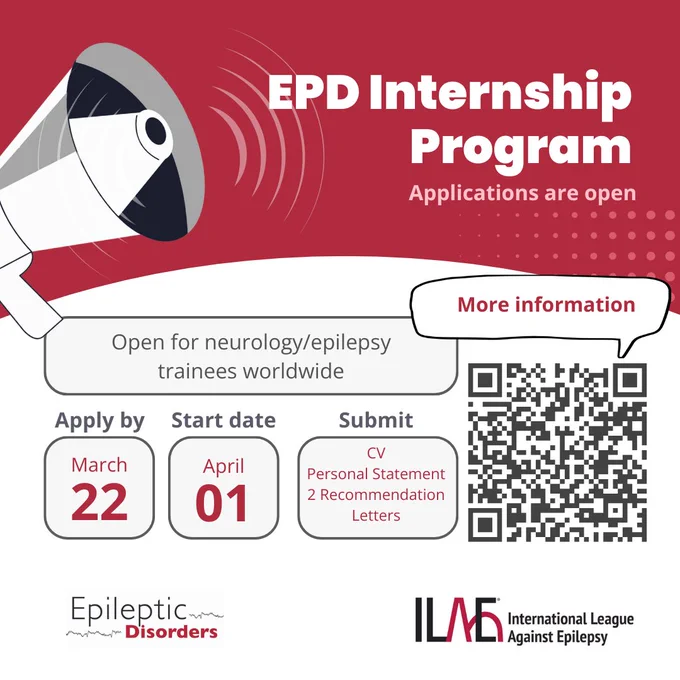 EPD Internship Program

Applications are open

More information

Open for neurology/epilepsy trainees worldwide

Apply by

March
22

Start date

April
01

Submit

CV
Personal Statement
2 Recommendation Letters

Epileptic Disorders

ILAE International League Against Epilepsy